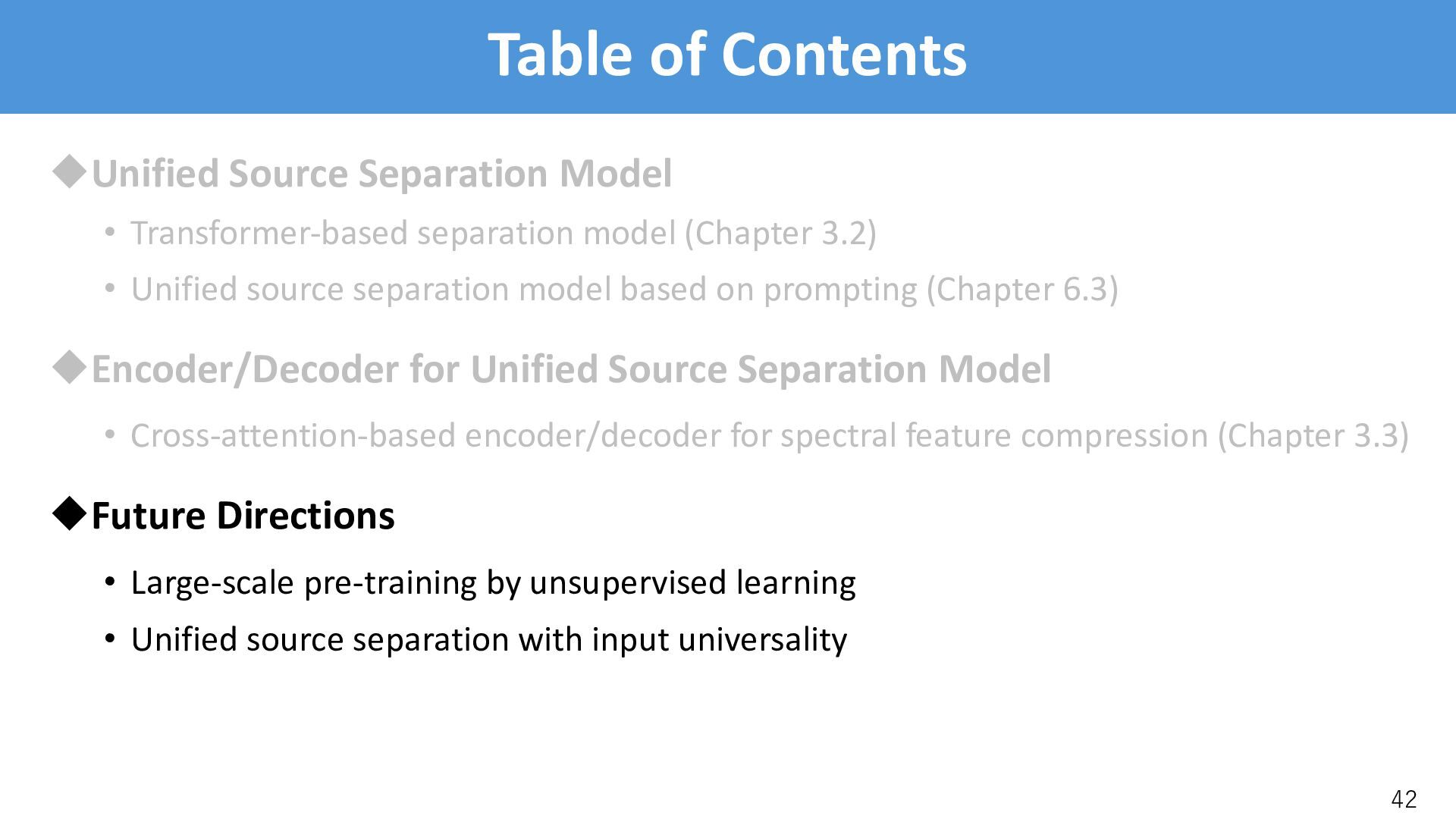 Table of Contents

◆Unified Source Separation Model

• Transformer-based separation model (Chapter 3.2)

• Unified source separation model based on prompting (Chapter 6.3)

◆Encoder/Decoder for Unified Source Separation Model

• Cross-attention-based encoder/decoder for spectral feature compression (Chapter 3.3)

◆Future Directions

• Large-scale pre-training by unsupervised learning

• Unified source separation with input universality

42